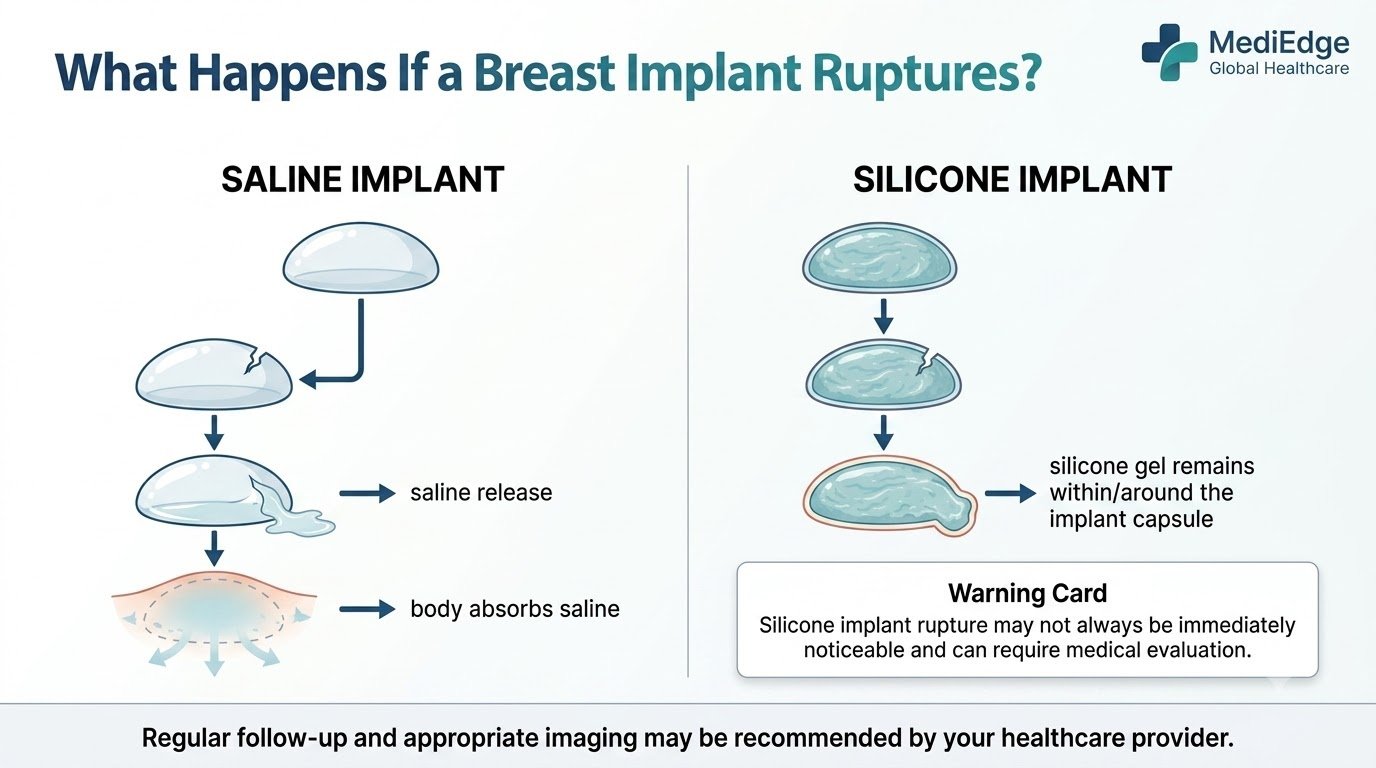 What Happens If a Breast Implant Ruptures?

MediEdge
Global Healthcare

SALINE IMPLANT

saline release

body absorbs saline

SILICONE IMPLANT

silicone gel remains within/around the implant capsule

Warning Card
Silicone implant rupture may not always be immediately noticeable and can require medical evaluation.

Regular follow-up and appropriate imaging may be recommended by your healthcare provider.